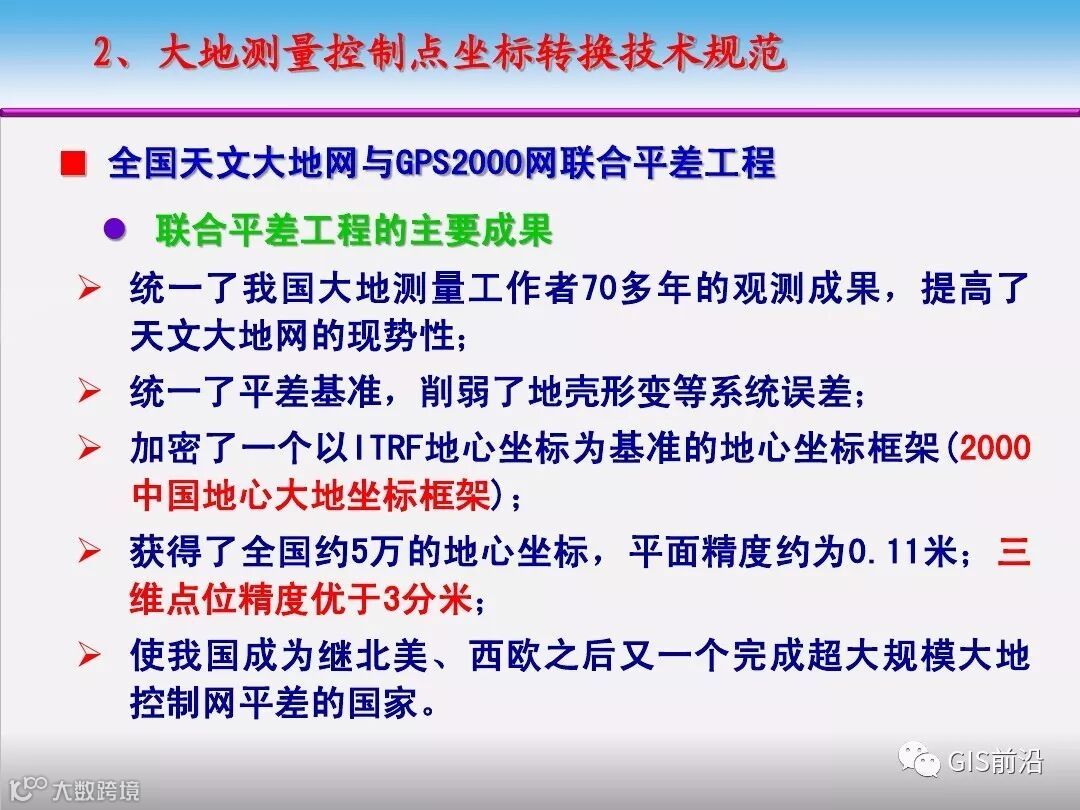 2、大地测量控制点坐标转换技术规范

■ 全国天文大地网与GPS2000网联合平差工程

● 联合平差工程的主要成果

➢ 统一了我国大地测量工作者70多年的观测成果，提高了天文大地网的现势性；

➢ 统一了平差基准，削弱了地壳形变等系统误差；

➢ 加密了一个以ITRF地心坐标为基准的地心坐标框架(2000中国地心大地坐标框架)；

➢ 获得了全国约5万的地心坐标，平面精度约为0.11米；三维点位精度优于3分米；

➢ 使我国成为继北美、西欧之后又一个完成超大规模大地控制网平差的国家。

大数跨境

GIS前沿